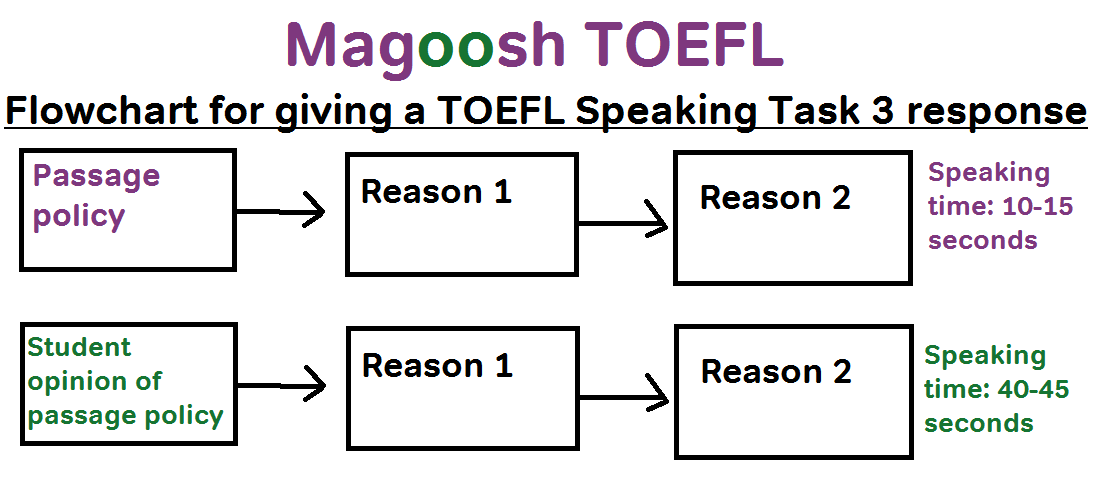 Magoosh TOEFL

Flowchart for giving a TOEFL Speaking Task 3 response

Passage policy

Reason 1

Reason 2

Speaking time: 10-15 seconds

Student opinion of passage policy

Reason 1

Reason 2

Speaking time: 40-45 seconds